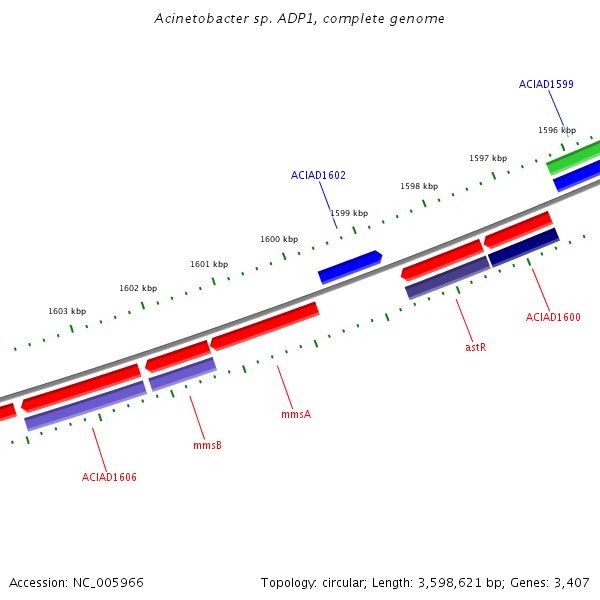 Acinetobacter sp. ADP1, complete genome

ACIAD1599

1596 kbp

1597 kbp

ACIAD1602

1598 kbp

1599 kbp

1600 kbp

1601 kbp

1602 kbp

1603 kbp

ACIAD1600

astR

mmsA

mmsB

ACIAD1606

Accession: NC_005966

Topology: circular; Length: 3,598,621 bp; Genes: 3,407